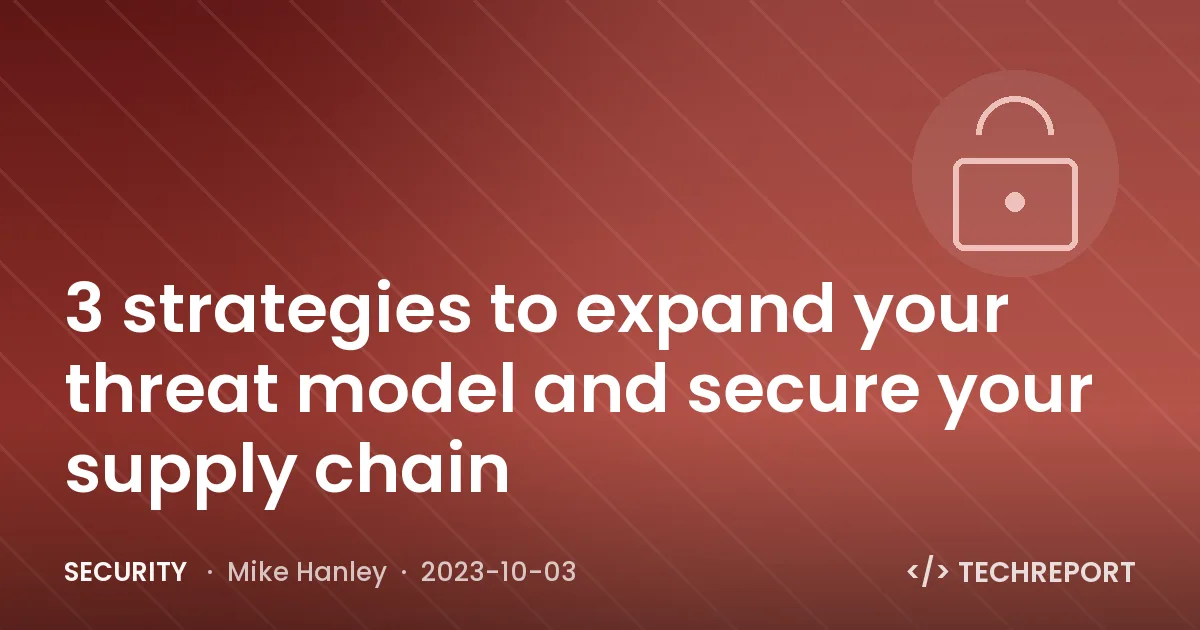 3 strategies to expand your threat model and secure your supply chain

SECURITY · Mike Hanley · 2023-10-03

</> TECHREPORT